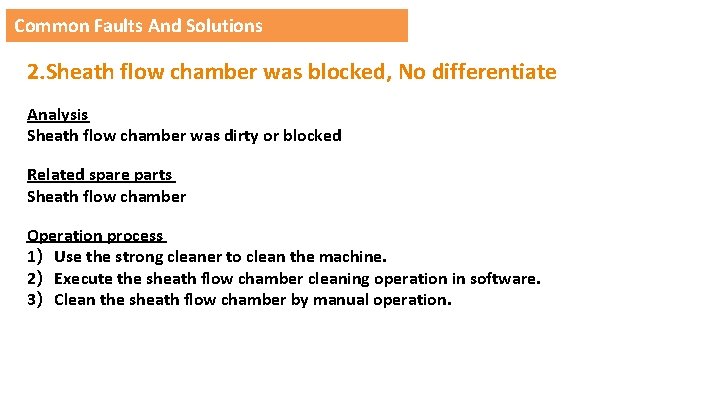 Common Faults And Solutions

2.Sheath flow chamber was blocked, No differentiate

Analysis
Sheath flow chamber was dirty or blocked

Related spare parts
Sheath flow chamber

Operation process
1) Use the strong cleaner to clean the machine.
2) Execute the sheath flow chamber cleaning operation in software.
3) Clean the sheath flow chamber by manual operation.